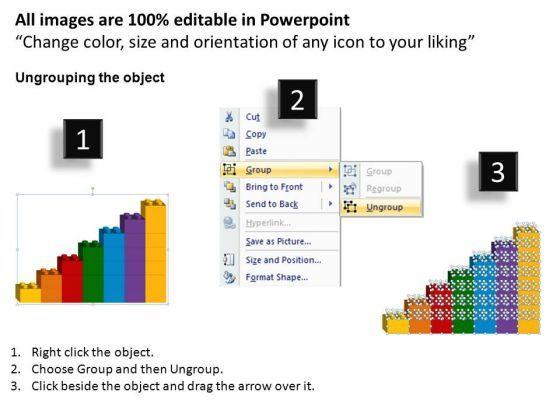 All images are 100% editable in Powerpoint
“Change color, size and orientation of any icon to your liking”

Ungrouping the object

1

2

Cut
Copy
Paste
Group
Bring to Front
Send to Back
Hyperlink...
Save as Picture...
Size and Position...
Format Shape...

Group
Regroup
Ungroup

3

1. Right click the object.
2. Choose Group and then Ungroup.
3. Click beside the object and drag the arrow over it.